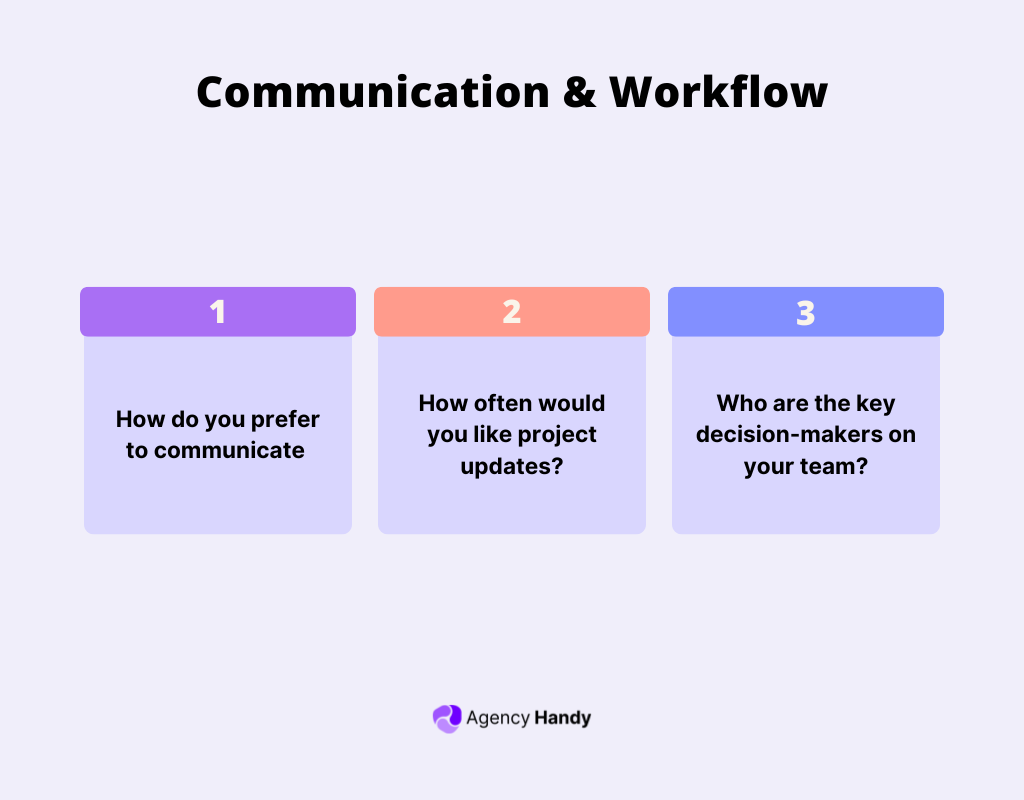 Communication & Workflow

1

How do you prefer to communicate

2

How often would you like project updates?

3

Who are the key decision-makers on your team?

Agency Handy